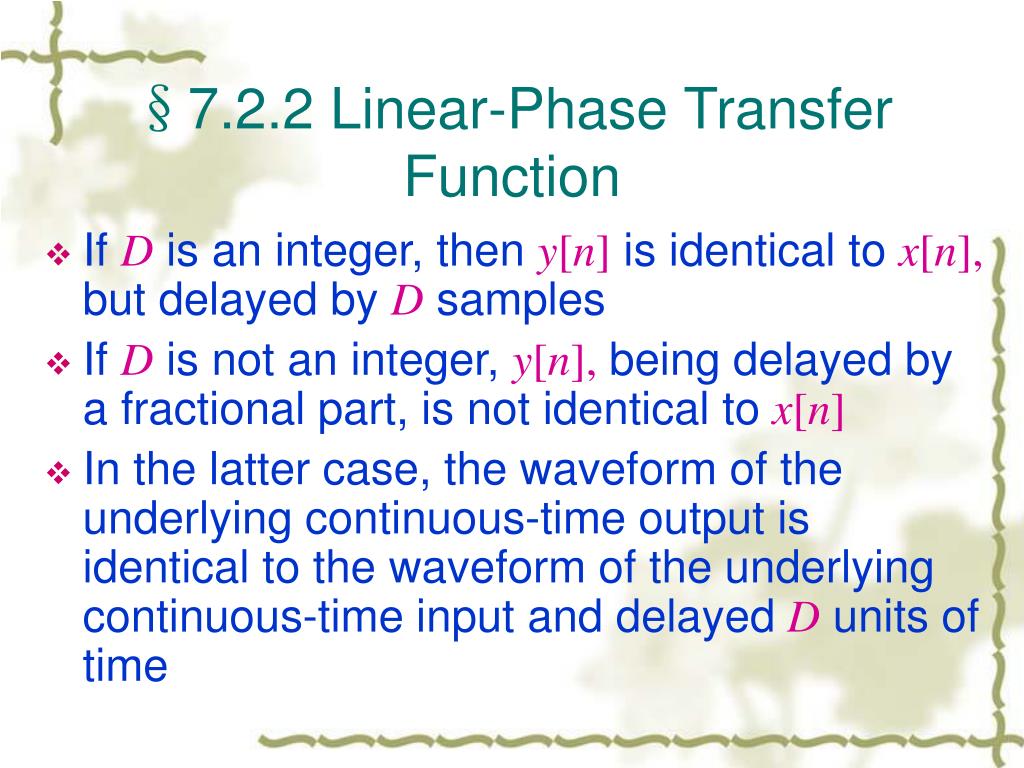 § 7.2.2 Linear-Phase Transfer Function

❖ If $D$ is an integer, then $y[n]$ is identical to $x[n]$, but delayed by $D$ samples

❖ If $D$ is not an integer, $y[n]$, being delayed by a fractional part, is not identical to $x[n]$

❖ In the latter case, the waveform of the underlying continuous-time output is identical to the waveform of the underlying continuous-time input and delayed $D$ units of time